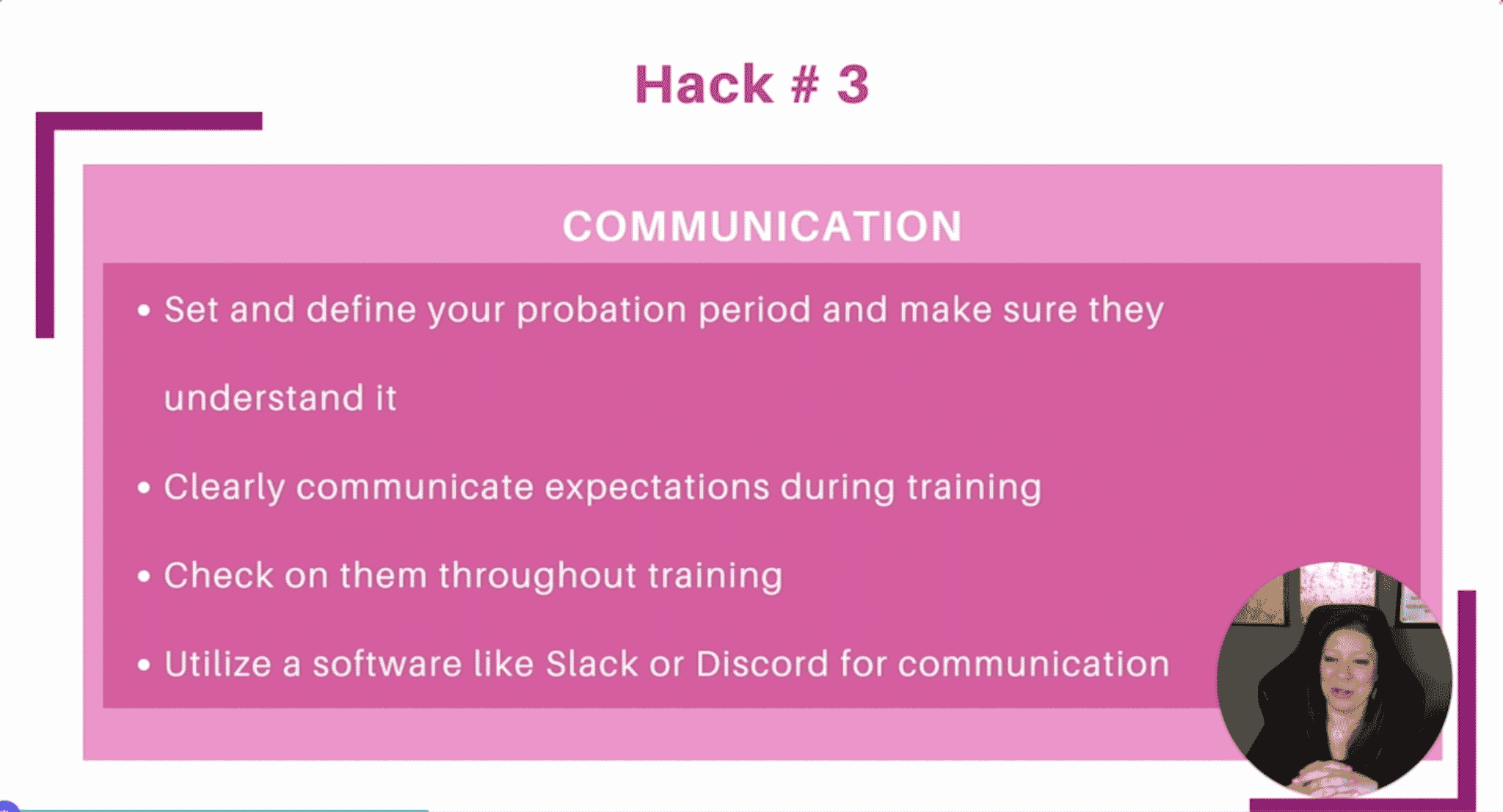 Hack # 3

COMMUNICATION

• Set and define your probation period and make sure they understand it

• Clearly communicate expectations during training

• Check on them throughout training

• Utilize a software like Slack or Discord for communication